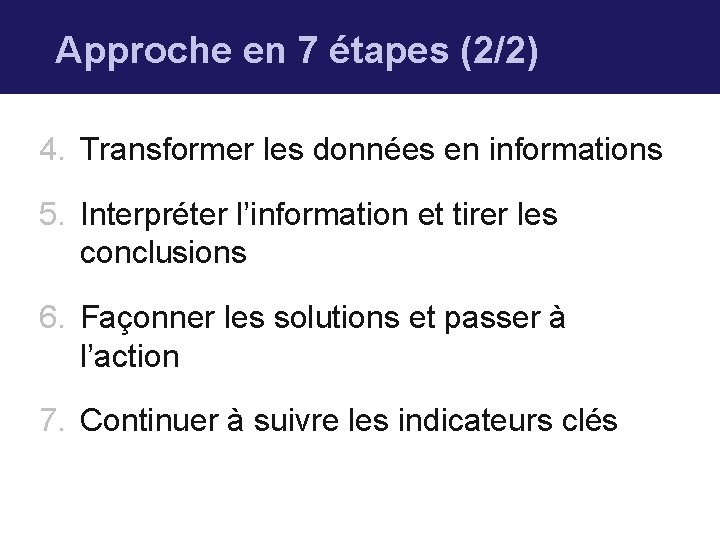 Approche en 7 étapes (2/2)

4. Transformer les données en informations

5. Interpréter l’information et tirer les conclusions

6. Façonner les solutions et passer à l’action

7. Continuer à suivre les indicateurs clés